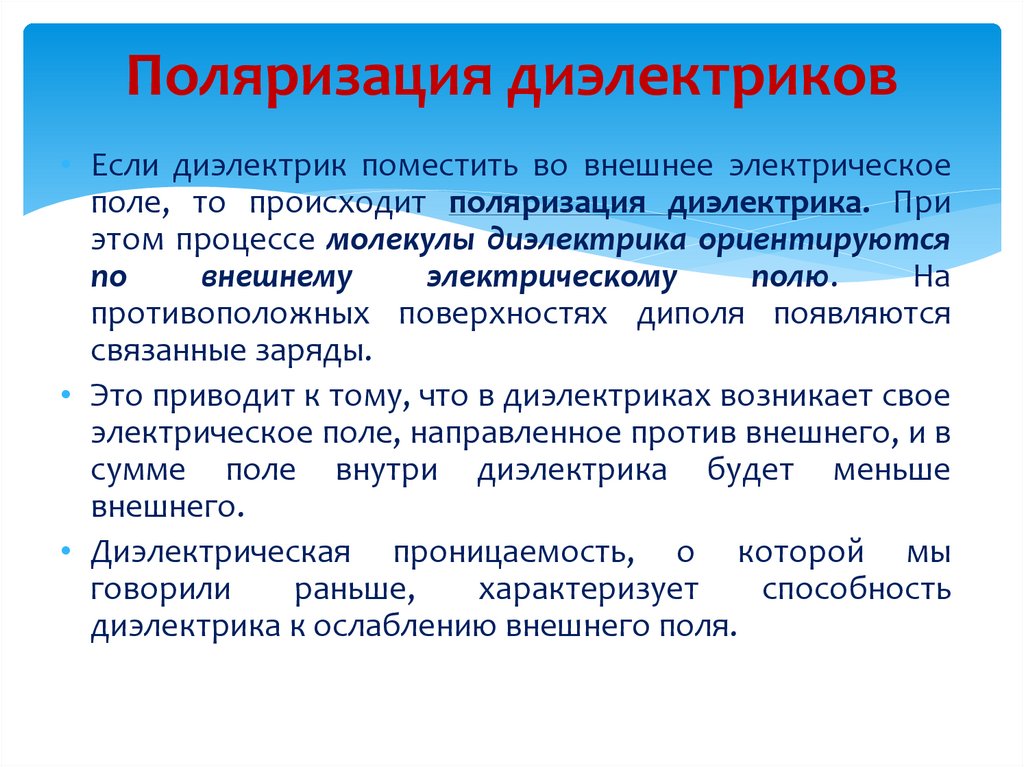 Поляризация диэлектриков

• Если диэлектрик поместить во внешнее электрическое поле, то происходит поляризация диэлектрика. При этом процессе молекулы диэлектрика ориентируются по внешнему электрическому полю. На противоположных поверхностях диполя появляются связанные заряды.

• Это приводит к тому, что в диэлектриках возникает свое электрическое поле, направленное против внешнего, и в сумме поле внутри диэлектрика будет меньше внешнего.

• Диэлектрическая проницаемость, о которой мы говорили раньше, характеризует способность диэлектрика к ослаблению внешнего поля.